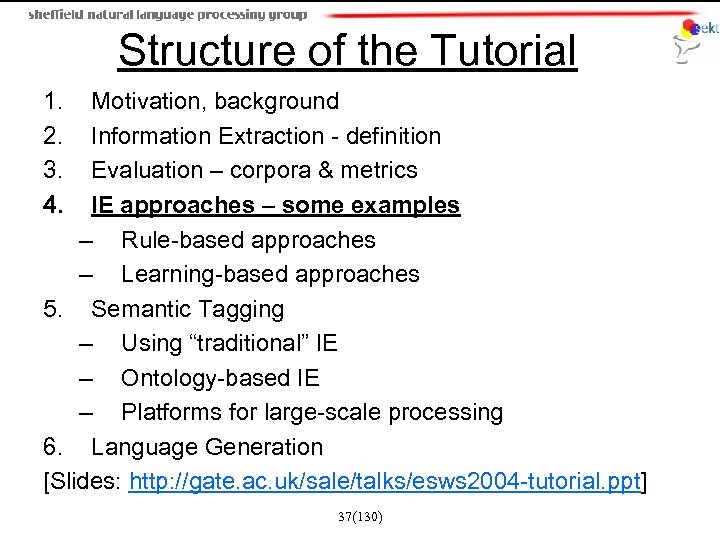 sheffield natural language processing group

sekt

Structure of the Tutorial

1. Motivation, background
2. Information Extraction - definition
3. Evaluation – corpora & metrics
4. IE approaches – some examples
   – Rule-based approaches
   – Learning-based approaches
5. Semantic Tagging
   – Using “traditional” IE
   – Ontology-based IE
   – Platforms for large-scale processing
6. Language Generation

[Slides: http://gate.ac.uk/sale/talks/esws2004-tutorial.ppt]

37(130)